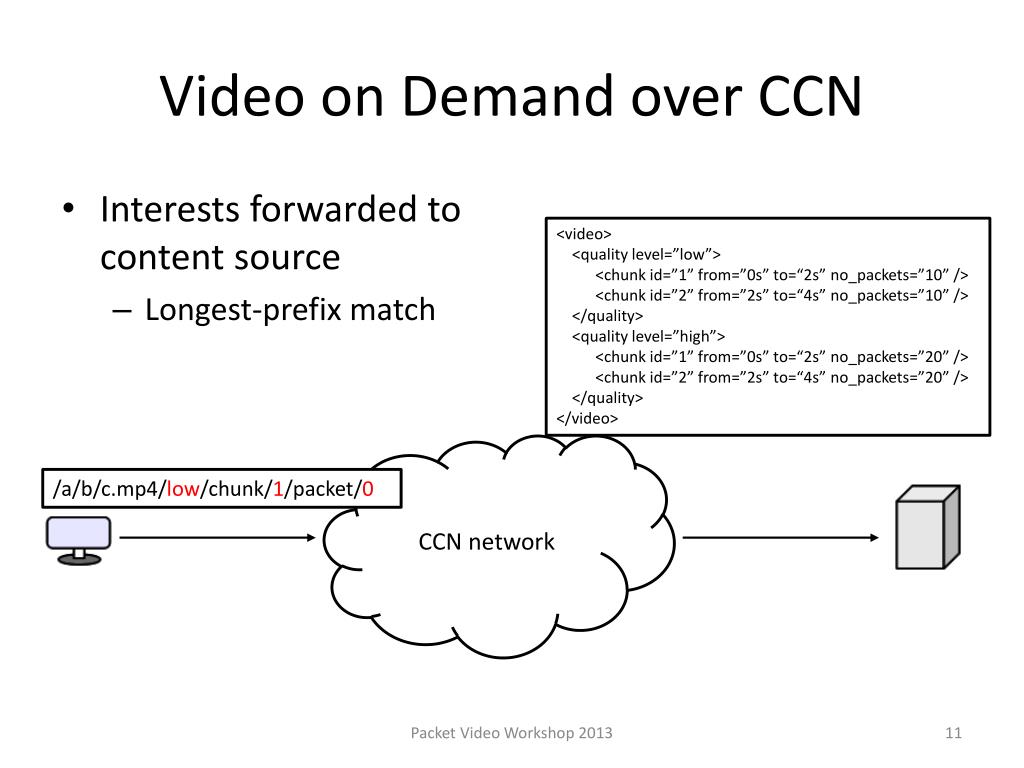 Video on Demand over CCN

• Interests forwarded to content source
  – Longest-prefix match

<video>
<quality level=”low”>
<chunk id=”1” from=”0s” to=“2s” no_packets=”10” />
<chunk id=”2” from=”2s” to=“4s” no_packets=”10” />
</quality>
<quality level=”high”>
<chunk id=”1” from=”0s” to=“2s” no_packets=”20” />
<chunk id=”2” from=”2s” to=“4s” no_packets=”20” />
</quality>
</video>

/a/b/c.mp4/low/chunk/1/packet/0

CCN network

Packet Video Workshop 2013

11